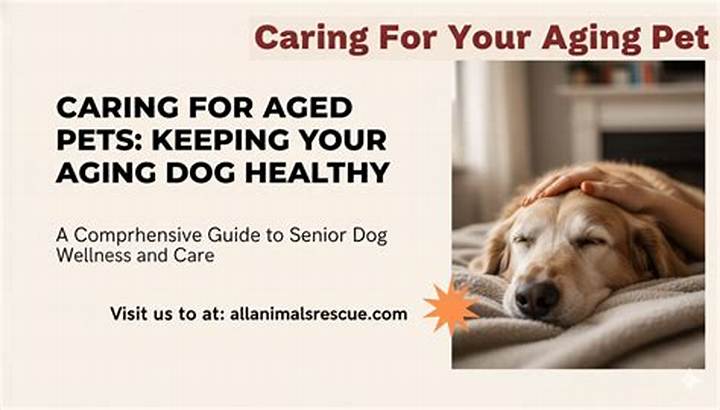 Caring For Your Aging Pet

CARING FOR AGED PETS: KEEPING YOUR AGING DOG HEALTHY

A Comprhensive Guide to Senior Dog Wellness and Care

Visit us to at: allanimalsrescue.com